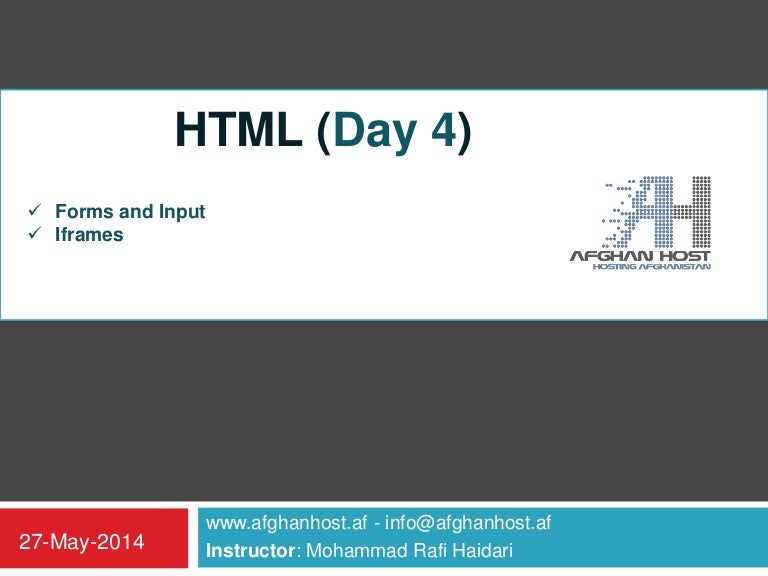 HTML (Day 4)

✓ Forms and Input
✓ Iframes

AFGHAN HOST
HOSTING AFGHANISTAN

27-May-2014

www.afghanhost.af - info@afghanhost.af
Instructor: Mohammad Rafi Haidari